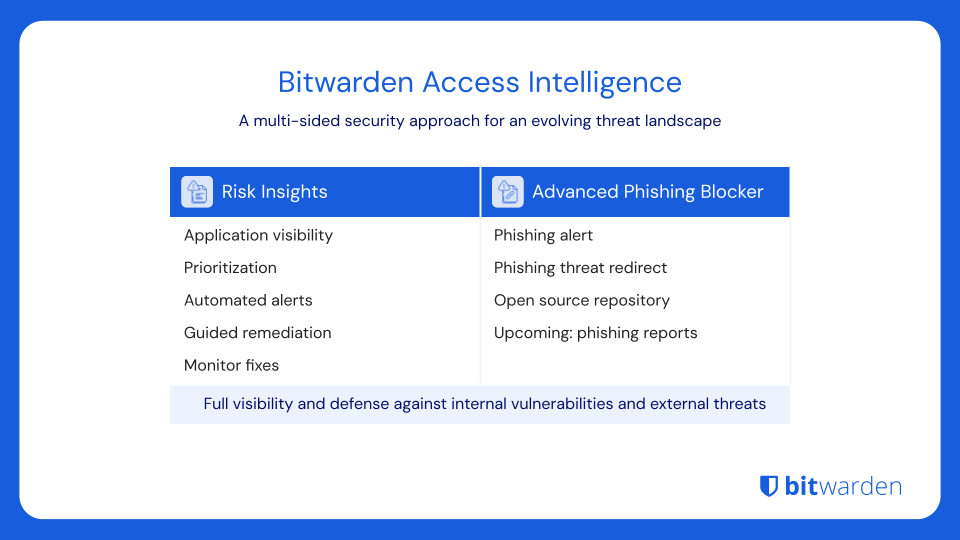 Bitwarden Access Intelligence

A multi-sided security approach for an evolving threat landscape

| Risk Insights | Advanced Phishing Blocker |
|---|---|
| Application visibility | Phishing alert |
| Prioritization | Phishing threat redirect |
| Automated alerts | Open source repository |
| Guided remediation | Upcoming: phishing reports |
| Monitor fixes | |

Full visibility and defense against internal vulnerabilities and external threats

bitwarden